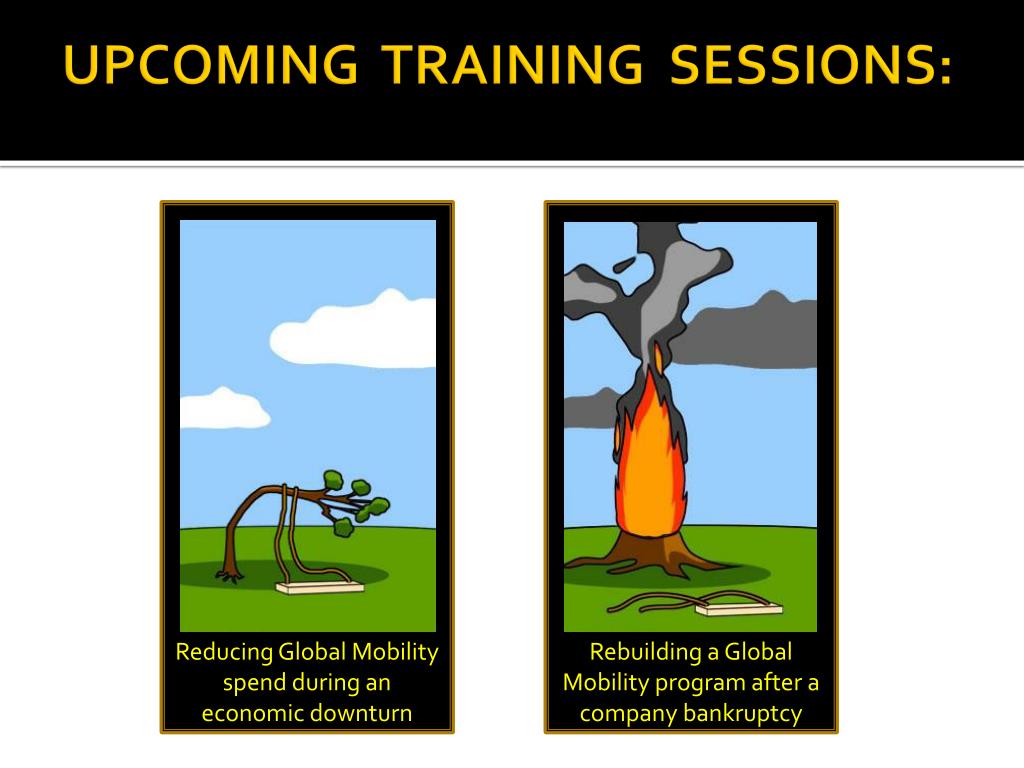 UPCOMING TRAINING SESSIONS:

Reducing Global Mobility spend during an economic downturn

Rebuilding a Global Mobility program after a company bankruptcy